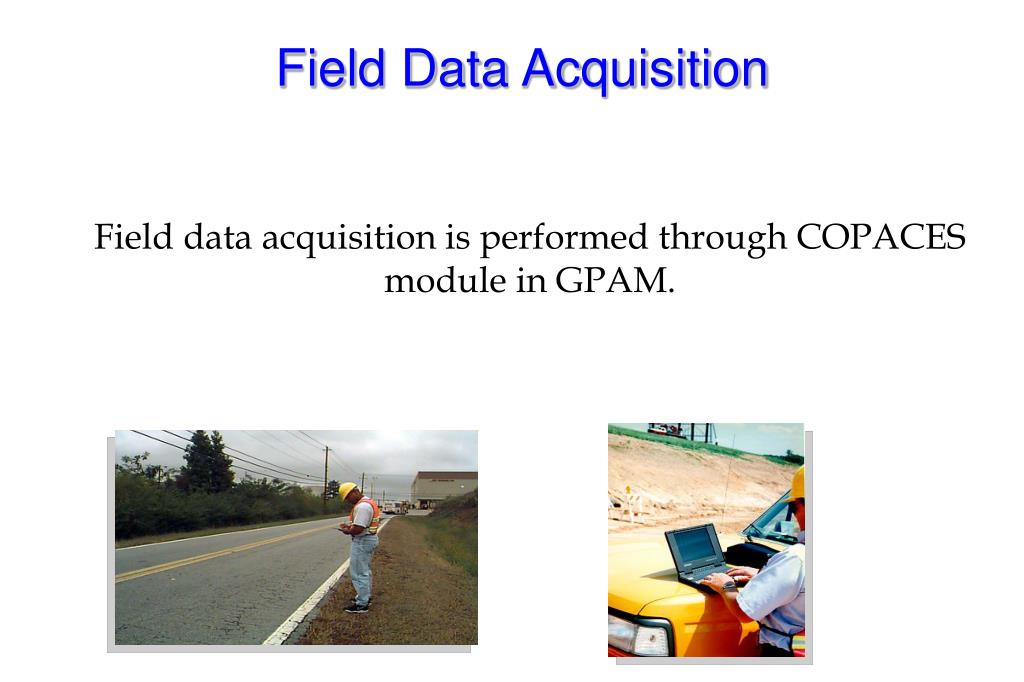 Field Data Acquisition

Field data acquisition is performed through COPACES module in GPAM.